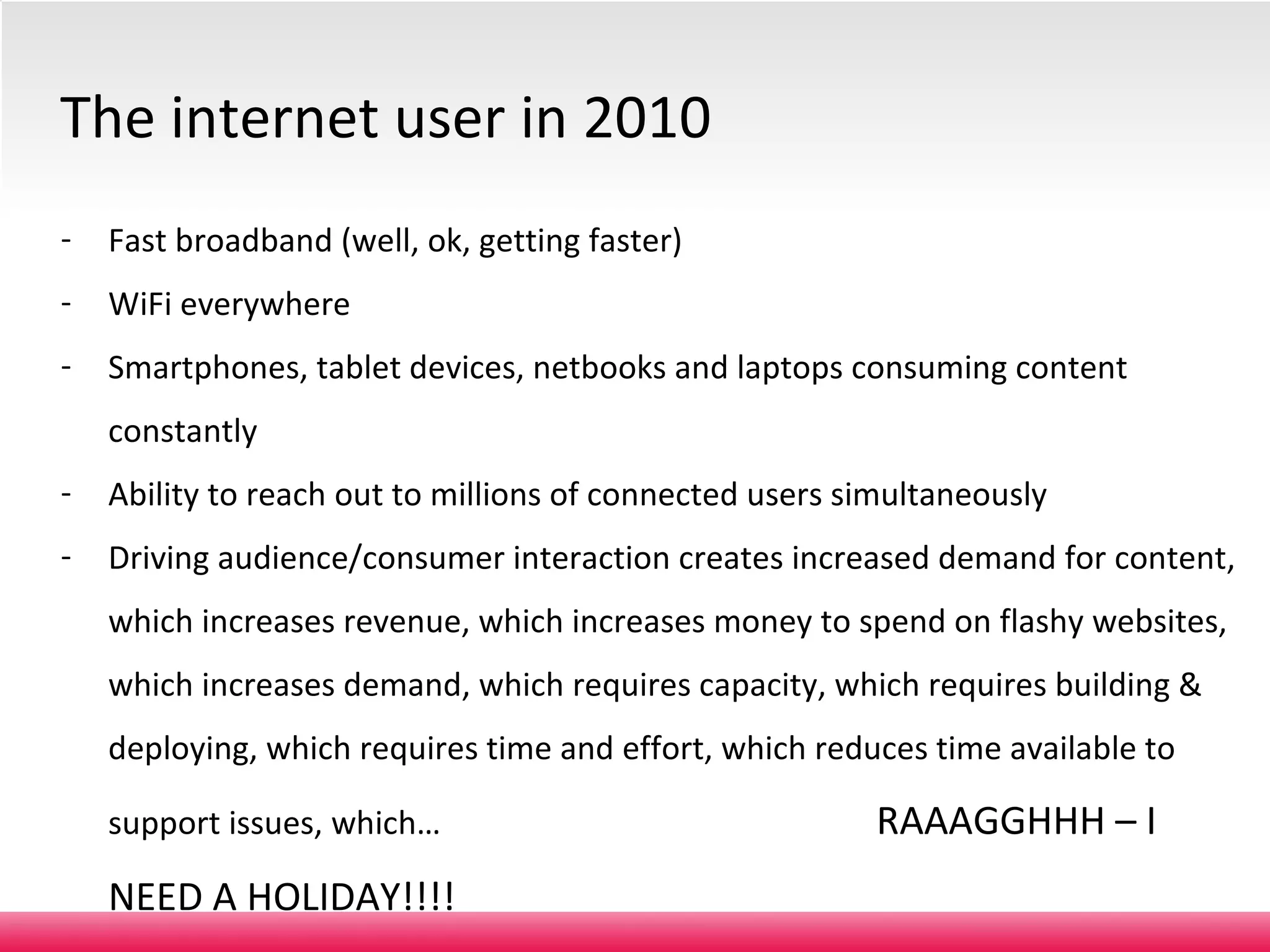 The internet user in 2010

- Fast broadband (well, ok, getting faster)
- WiFi everywhere
- Smartphones, tablet devices, netbooks and laptops consuming content constantly
- Ability to reach out to millions of connected users simultaneously
- Driving audience/consumer interaction creates increased demand for content, which increases revenue, which increases money to spend on flashy websites, which increases demand, which requires capacity, which requires building & deploying, which requires time and effort, which reduces time available to support issues, which… RAAAGGHHH – I NEED A HOLIDAY!!!!